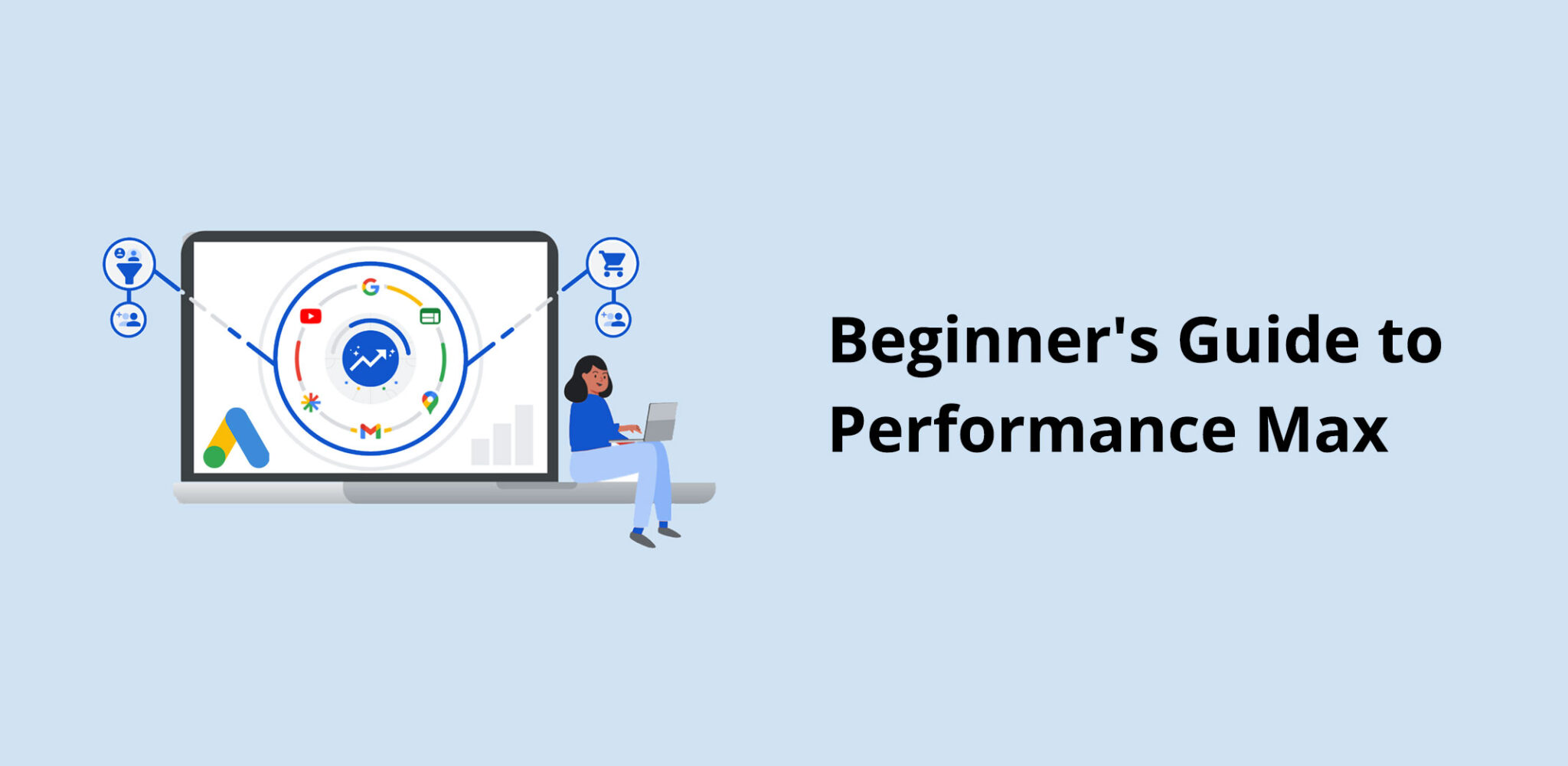 Beginner's Guide to Performance Max